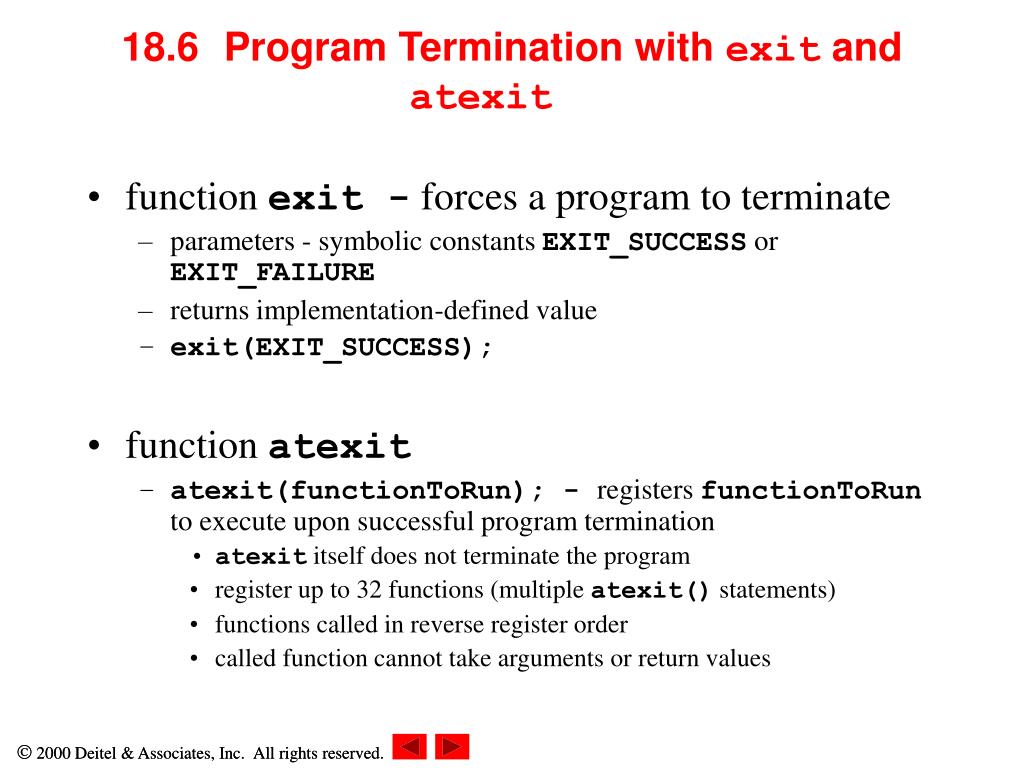 18.6 Program Termination with exit and atexit

• function exit - forces a program to terminate
– parameters - symbolic constants EXIT_SUCCESS or EXIT_FAILURE
– returns implementation-defined value
– exit(EXIT_SUCCESS);

• function atexit
– atexit(functionToRun); - registers functionToRun to execute upon successful program termination
• atexit itself does not terminate the program
• register up to 32 functions (multiple atexit() statements)
• functions called in reverse register order
• called function cannot take arguments or return values

© 2000 Deitel & Associates, Inc. All rights reserved.